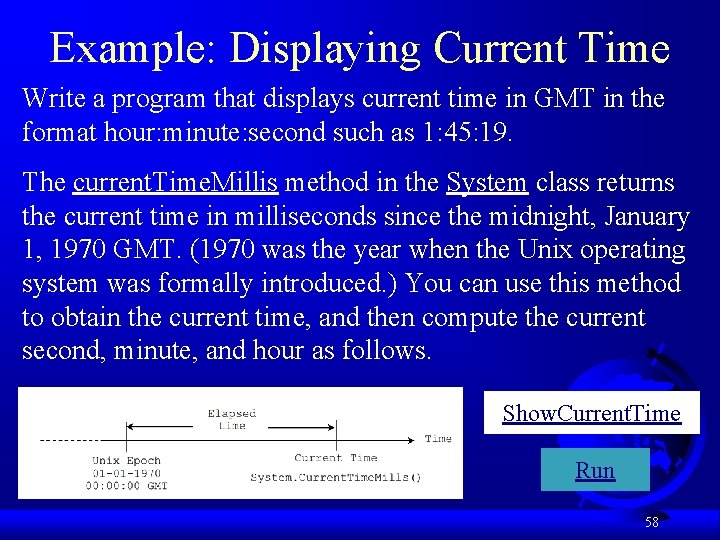 Example: Displaying Current Time

Write a program that displays current time in GMT in the format hour:minute:second such as 1:45:19.

The currentTimeMillis method in the System class returns the current time in milliseconds since the midnight, January 1, 1970 GMT. (1970 was the year when the Unix operating system was formally introduced.) You can use this method to obtain the current time, and then compute the current second, minute, and hour as follows.

Elapsed time

Time

Unix Epoch
01-01-1970
00:00:00 GMT

Current Time
System.CurrentTimeMills()

ShowCurrentTime

Run

58